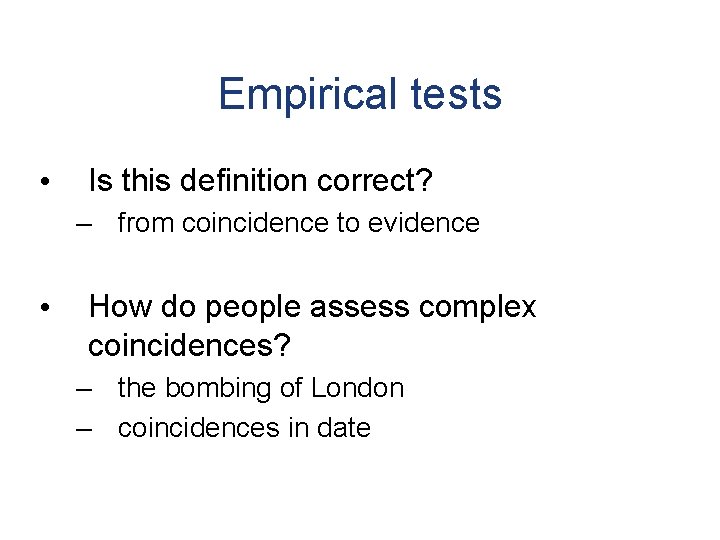 Empirical tests

• Is this definition correct?
– from coincidence to evidence

• How do people assess complex coincidences?
– the bombing of London
– coincidences in date